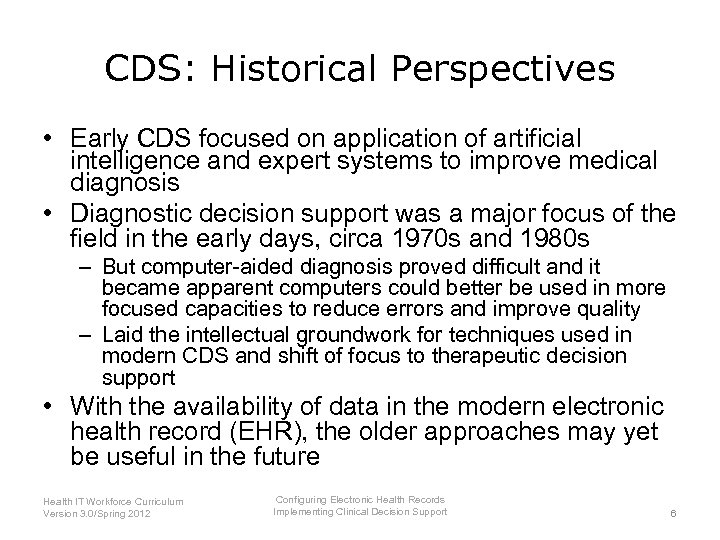 CDS: Historical Perspectives

• Early CDS focused on application of artificial intelligence and expert systems to improve medical diagnosis

• Diagnostic decision support was a major focus of the field in the early days, circa 1970s and 1980s

– But computer-aided diagnosis proved difficult and it became apparent computers could better be used in more focused capacities to reduce errors and improve quality

– Laid the intellectual groundwork for techniques used in modern CDS and shift of focus to therapeutic decision support

• With the availability of data in the modern electronic health record (EHR), the older approaches may yet be useful in the future

Health IT Workforce Curriculum
Version 3.0/Spring 2012

Configuring Electronic Health Records
Implementing Clinical Decision Support

6